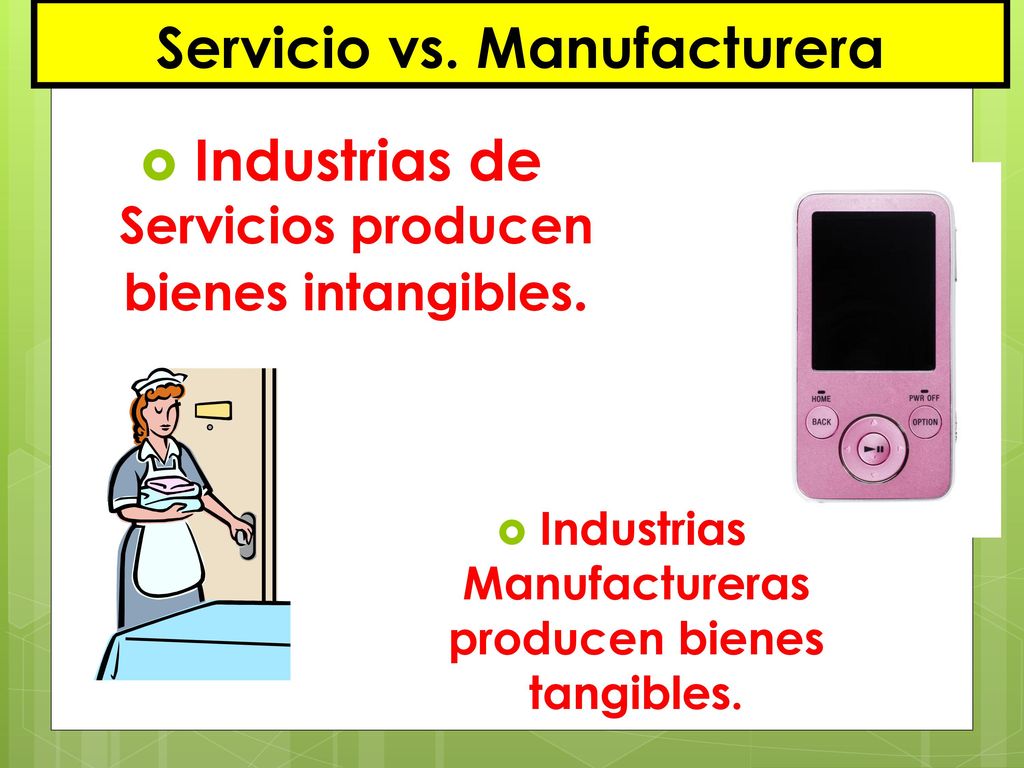 Servicio vs. Manufacturera

Industrias de Servicios producen bienes intangibles.

HOME
PWR OFF
BACK
OPTION

Industrias Manufactureras producen bienes tangibles.